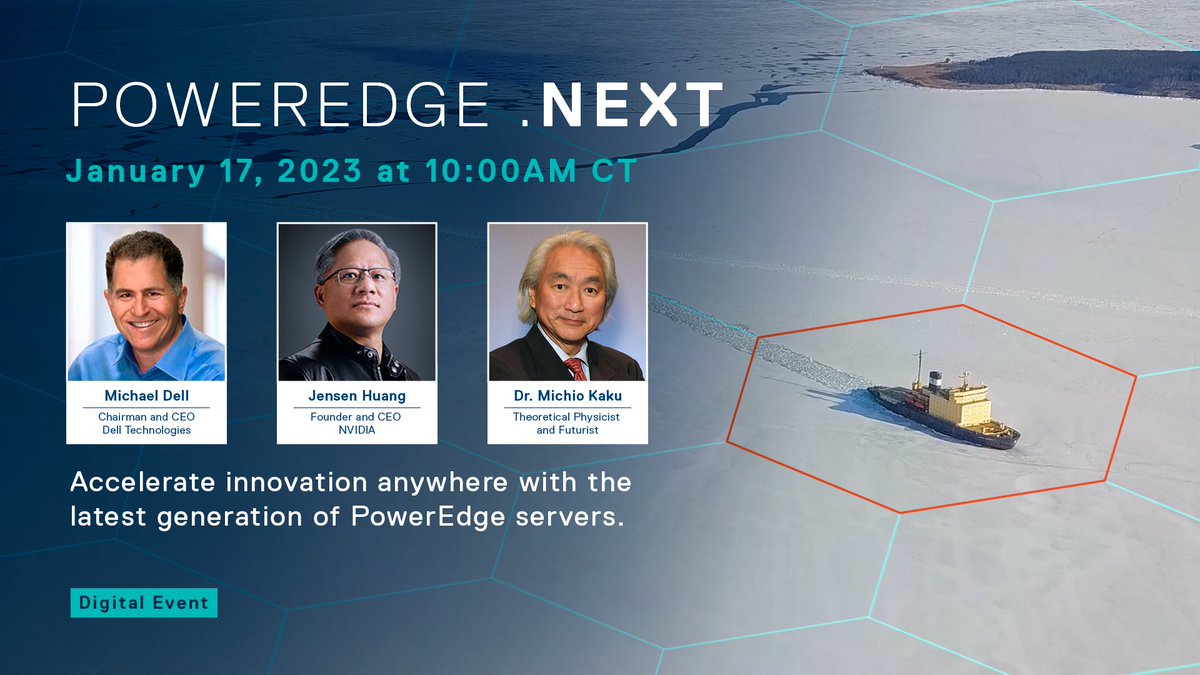 POWEREDGE .NEXT

January 17, 2023 at 10:00AM CT

Michael Dell
Chairman and CEO
Dell Technologies

Jensen Huang
Founder and CEO
NVIDIA

Dr. Michio Kaku
Theoretical Physicist
and Futurist

Accelerate innovation anywhere with the latest generation of PowerEdge servers.

Digital Event